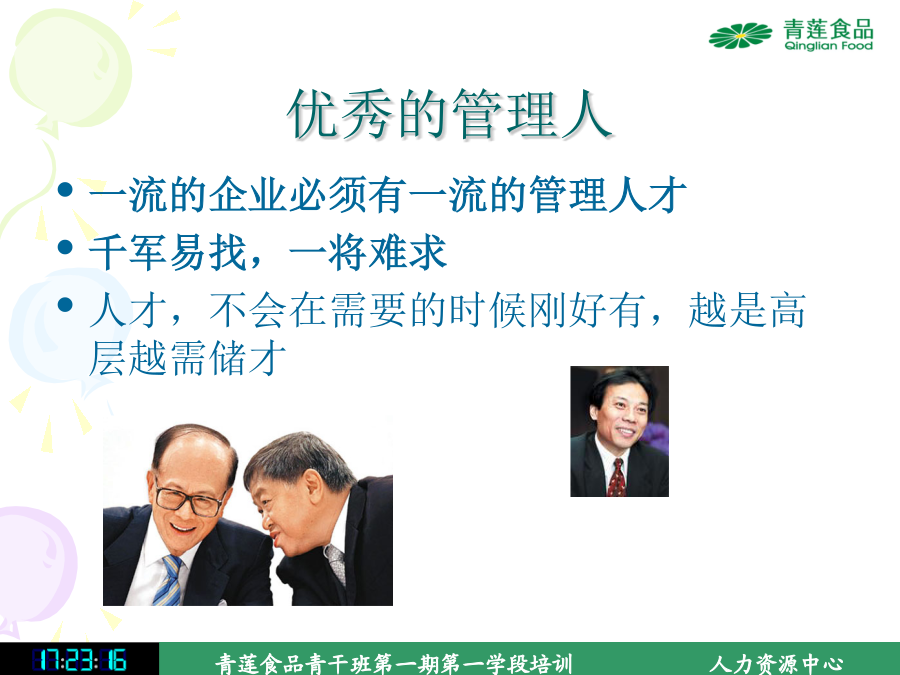 青莲食品
Qinglian Food

优秀的管理人

• 一流的企业必须有一流的管理人才
• 千军易找，一将难求
• 人才，不会在需要的时候刚好有，越是高层越需储才

17:23:16

青莲食品青干班第一期第一学段培训

人力资源中心